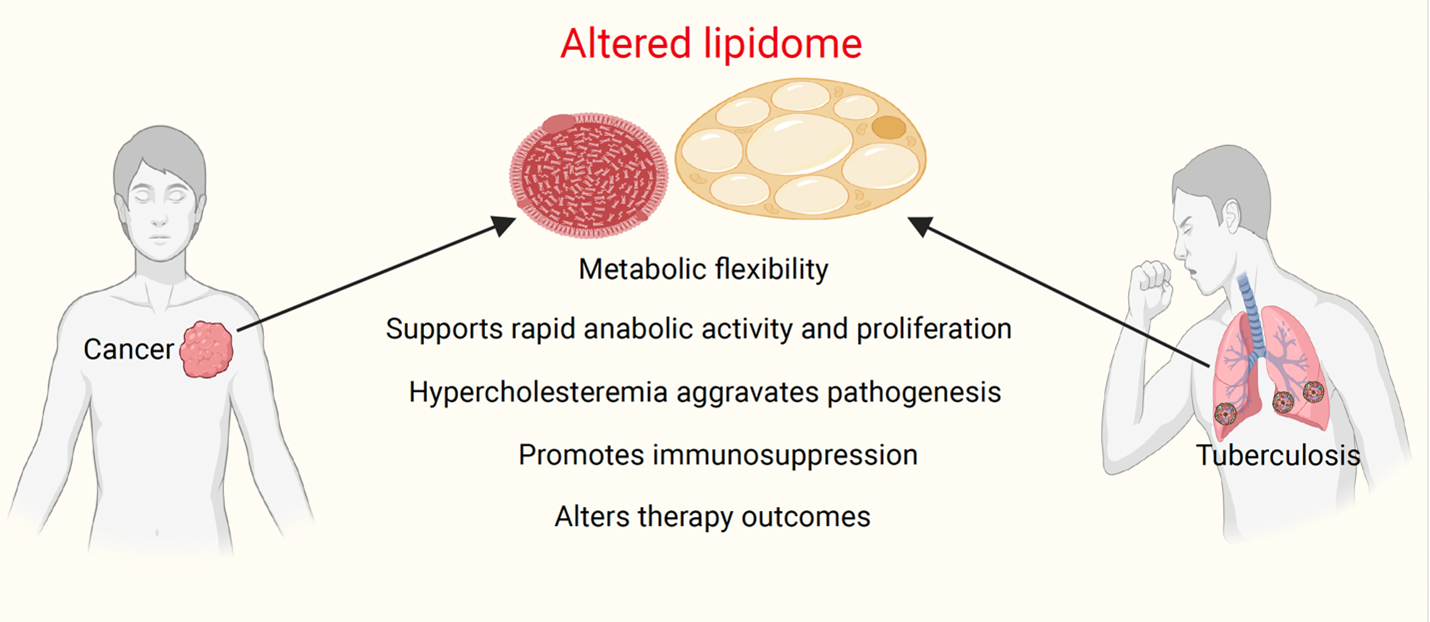 Altered lipidome

Cancer

Metabolic flexibility

Supports rapid anabolic activity and proliferation

Hypercholesteremia aggravates pathogenesis

Promotes immunosuppression

Alters therapy outcomes

Tuberculosis